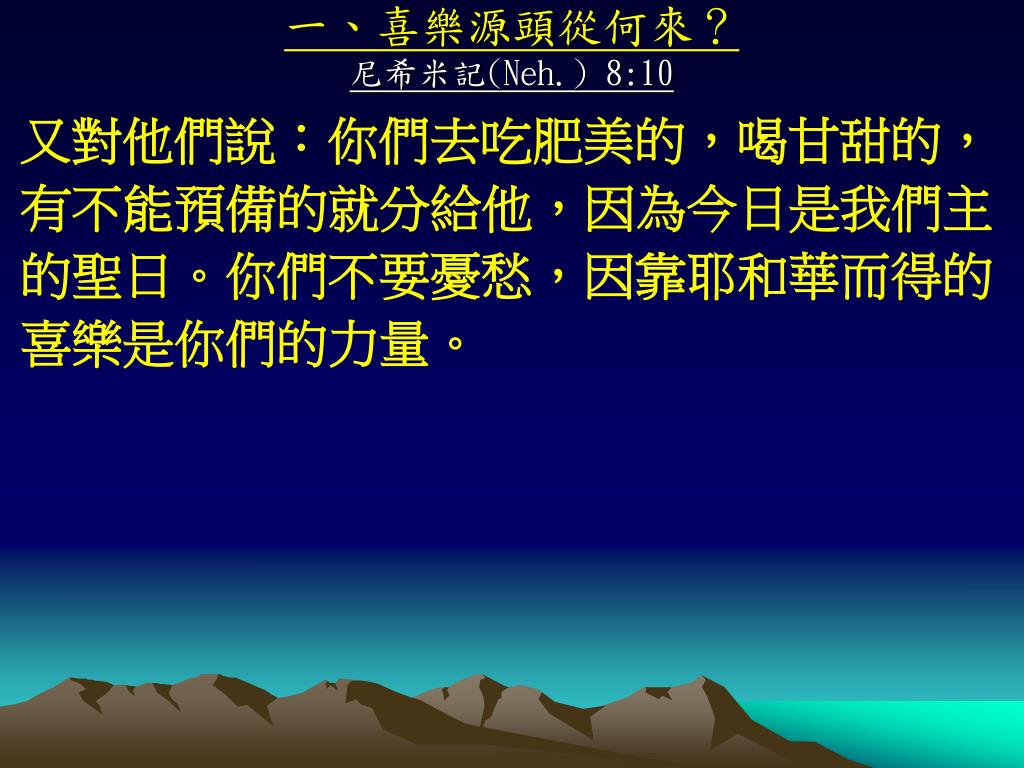 一、喜樂源頭從何來？
尼希米記(Neh.) 8:10

又對他們說：你們去吃肥美的，喝甘甜的，有不能預備的就分給他，因為今日是我們主的聖日。你們不要憂愁，因靠耶和華而得的喜樂是你們的力量。